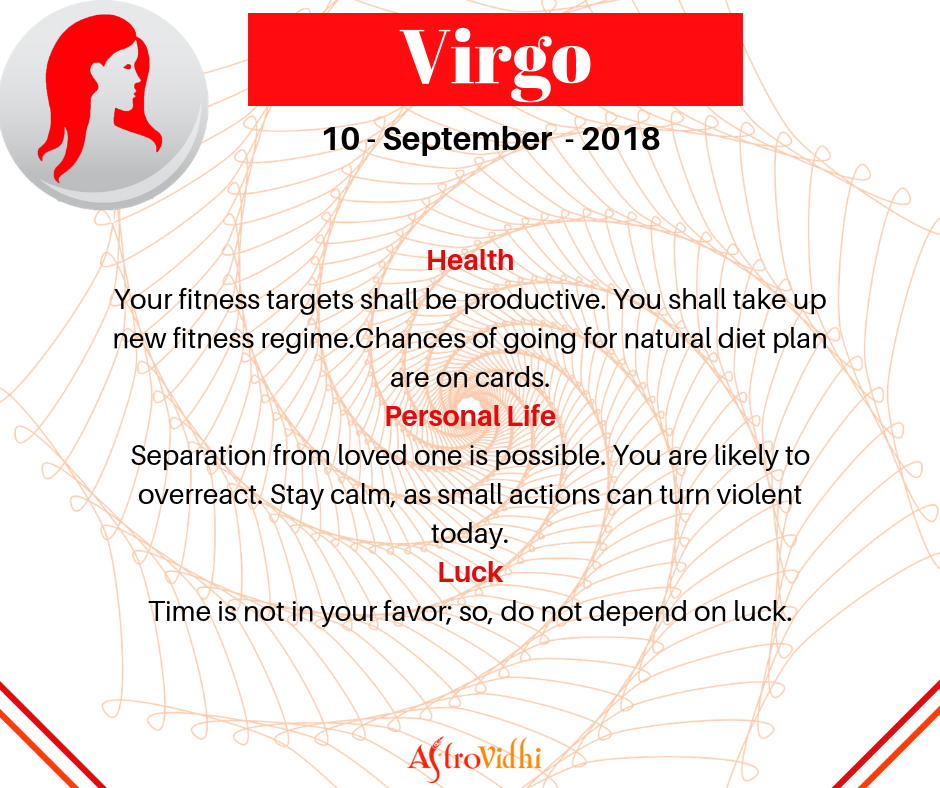 Virgo

10 - September - 2018

Health

Your fitness targets shall be productive. You shall take up new fitness regime.Chances of going for natural diet plan are on cards.

Personal Life

Separation from loved one is possible. You are likely to overreact. Stay calm, as small actions can turn violent today.

Luck

Time is not in your favor; so, do not depend on luck.

AstroVidhi